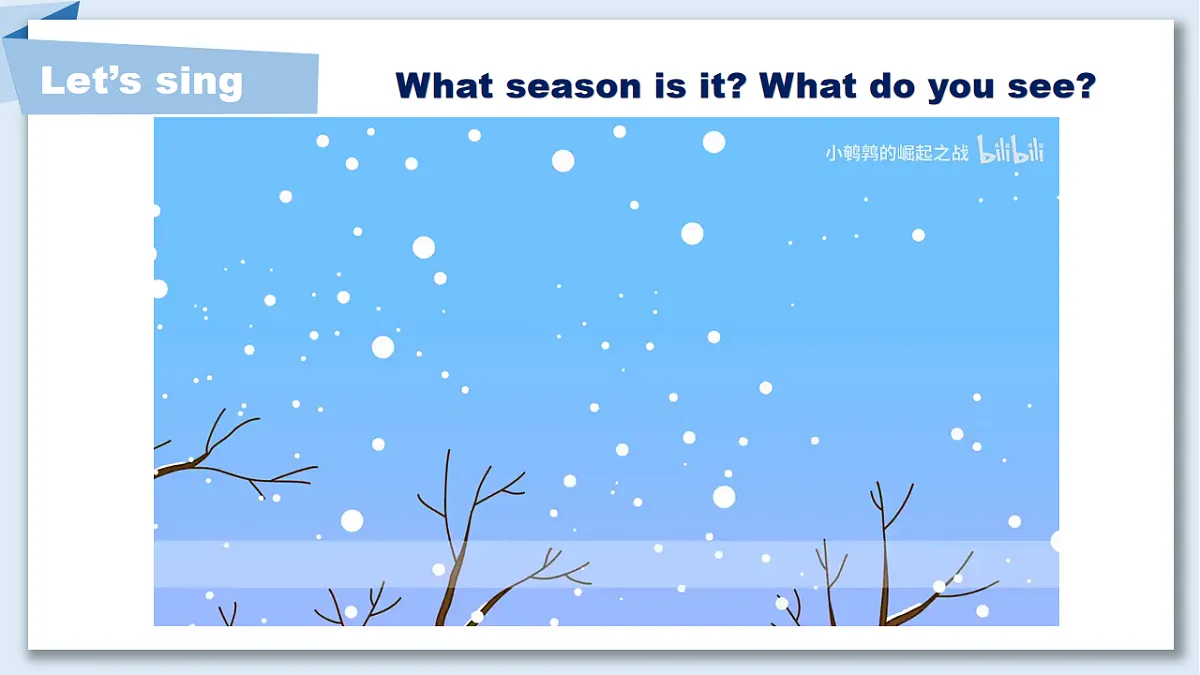 Let's sing

What season is it? What do you see?

小鹌鹑的崛起之战 bilibili